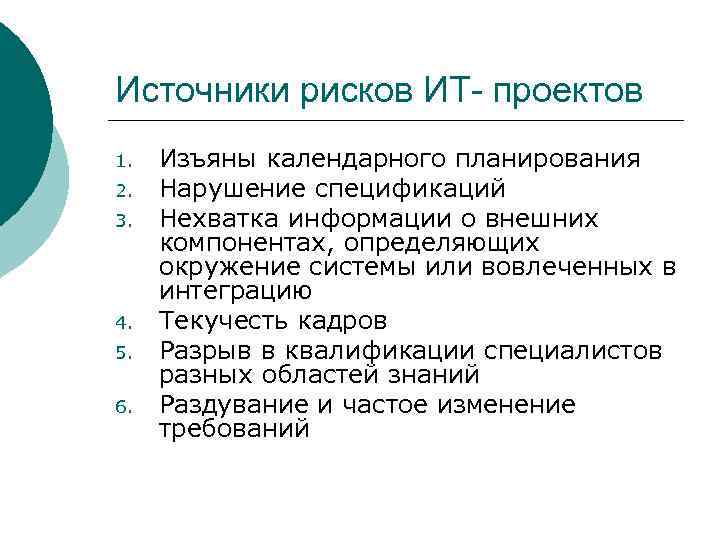 Источники рисков ИТ- проектов

1. Изъяны календарного планирования
2. Нарушение спецификаций
3. Нехватка информации о внешних компонентах, определяющих окружение системы или вовлеченных в интеграцию
4. Текучесть кадров
5. Разрыв в квалификации специалистов разных областей знаний
6. Раздувание и частое изменение требований